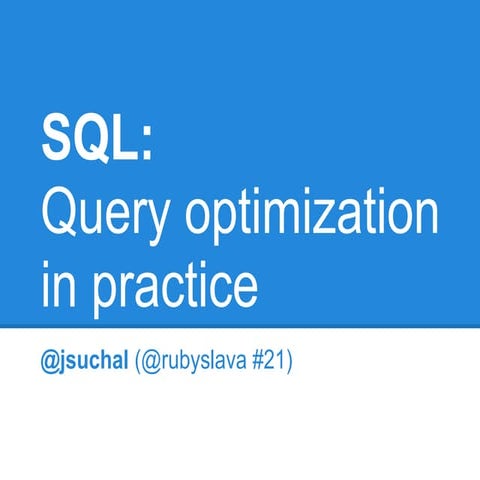 SQL:
Query optimization in practice

@jsuchal (@rubyslava #21)